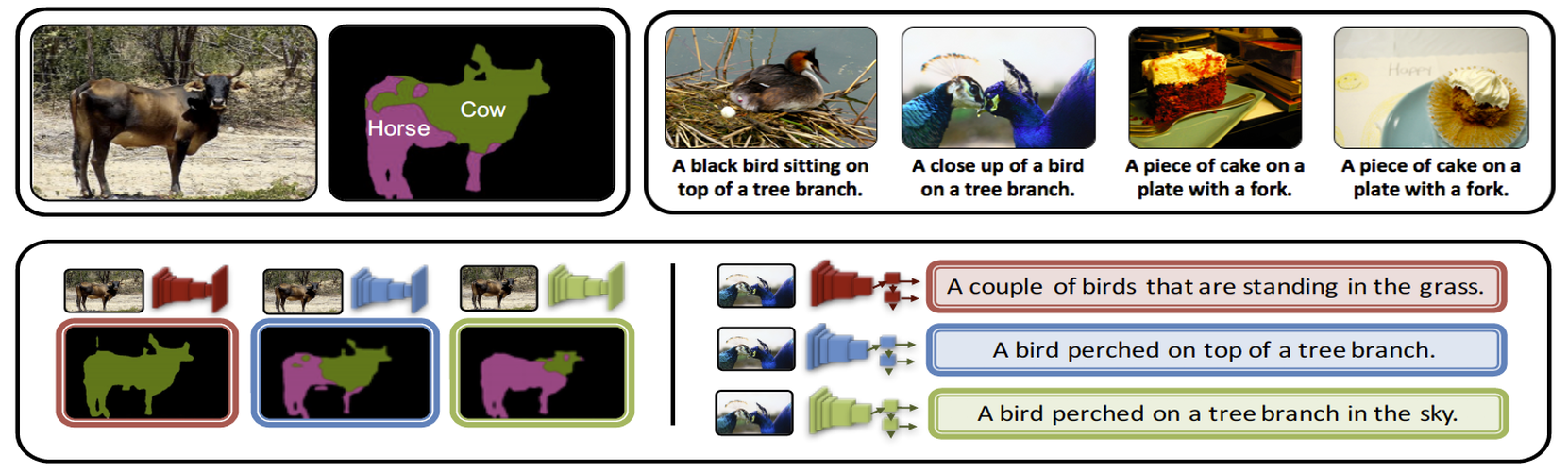 Cow
Horse

A black bird sitting on top of a tree branch.

A close up of a bird on a tree branch.

A piece of cake on a plate with a fork.

Happy

A piece of cake on a plate with a fork.

A couple of birds that are standing in the grass.

A bird perched on top of a tree branch.

A bird perched on a tree branch in the sky.